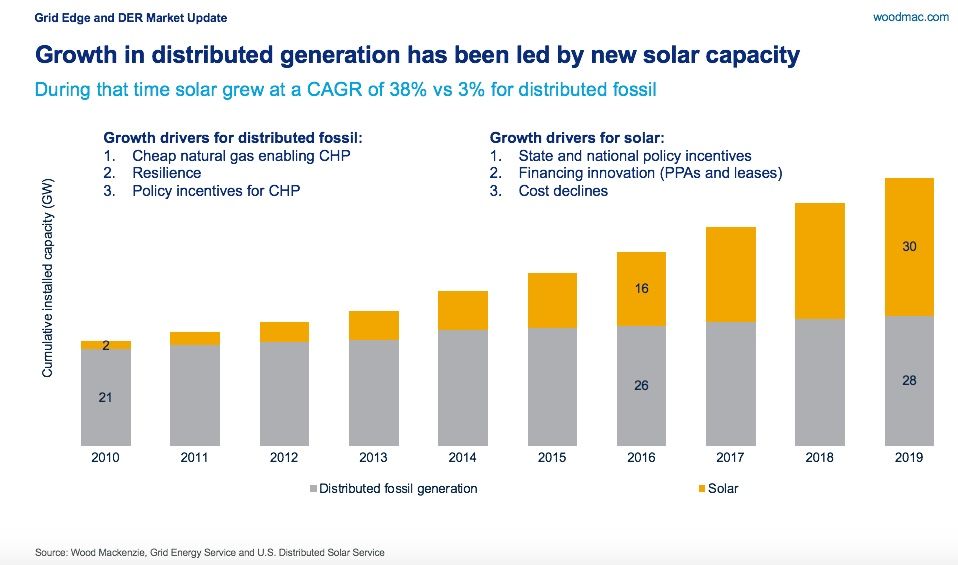 Grid Edge and DER Market Update

woodmac.com

Growth in distributed generation has been led by new solar capacity

During that time solar grew at a CAGR of 38% vs 3% for distributed fossil

Growth drivers for distributed fossil:
1. Cheap natural gas enabling CHP
2. Resilience
3. Policy incentives for CHP

Growth drivers for solar:
1. State and national policy incentives
2. Financing innovation (PPAs and leases)
3. Cost declines

Cumulative installed capacity (GW)

2
21
16
26
30
28

2010 2011 2012 2013 2014 2015 2016 2017 2018 2019

Distributed fossil generation
Solar

Source: Wood Mackenzie, Grid Energy Service and U.S. Distributed Solar Service